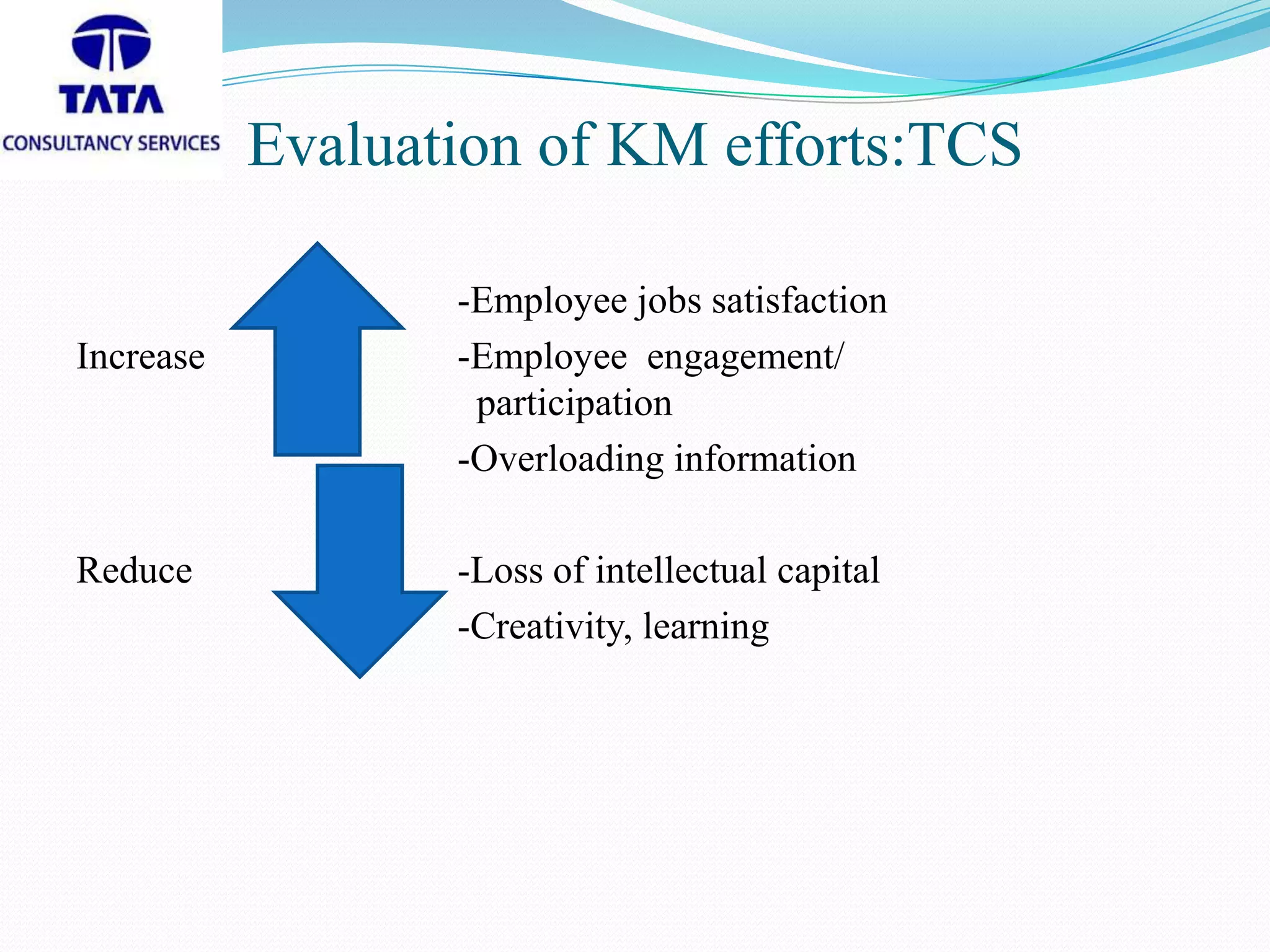 TATA
CONSULTANCY SERVICES

Evaluation of KM efforts:TCS

Increase

-Employee jobs satisfaction

-Employee engagement/ participation

-Overloading information

Reduce

-Loss of intellectual capital

-Creativity, learning